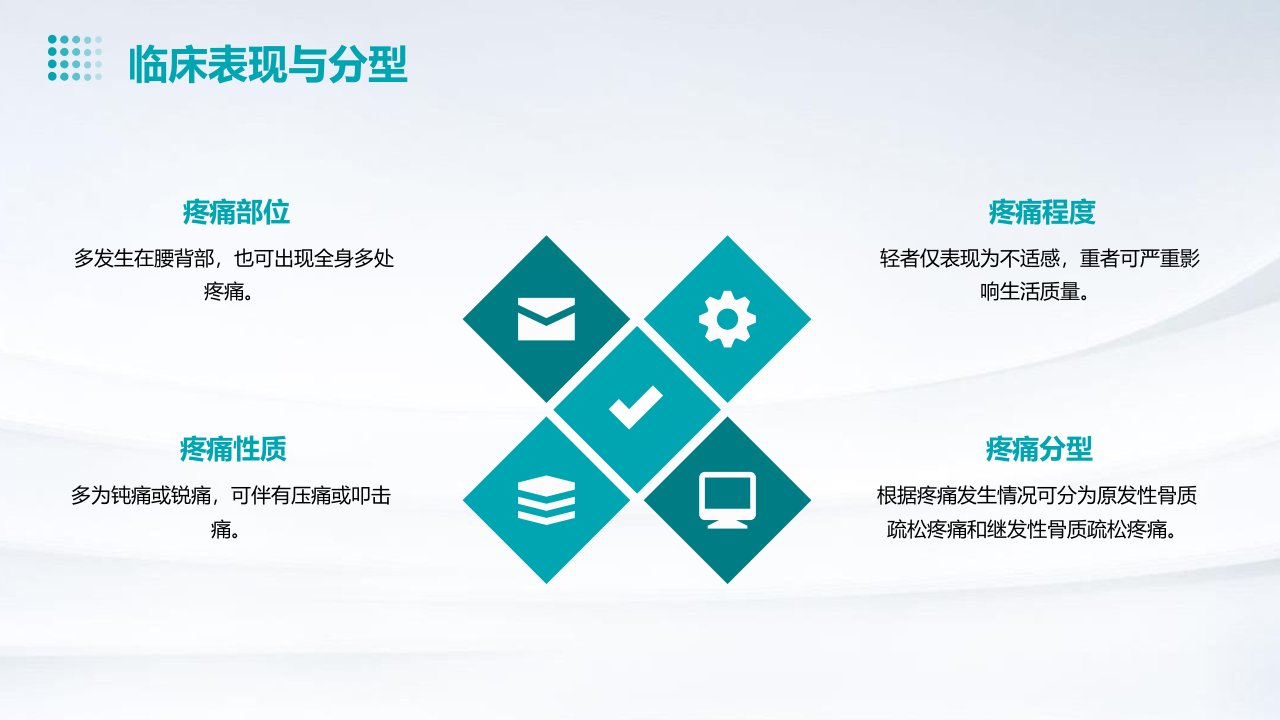 临床表现与分型

疼痛部位

多发生在腰背部，也可出现全身多处疼痛。

疼痛性质

多为钝痛或锐痛，可伴有压痛或叩击痛。

疼痛程度

轻者仅表现为不适感，重者可严重影响生活质量。

疼痛分型

根据疼痛发生情况可分为原发性骨质疏松疼痛和继发性骨质疏松疼痛。